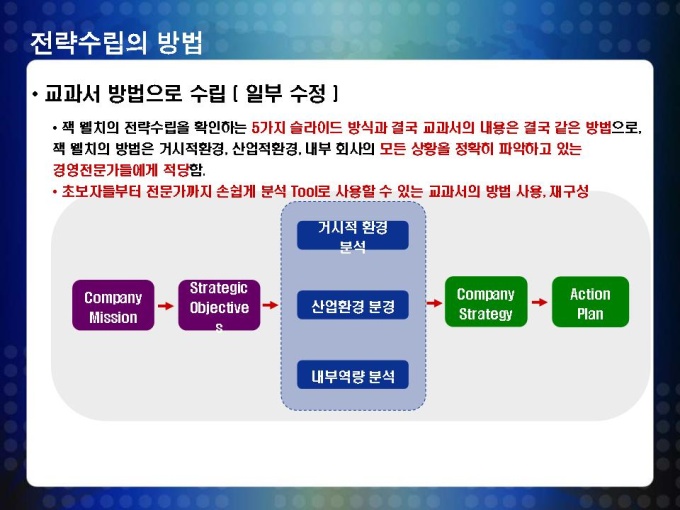 전략수립의 방법

• 교과서 방법으로 수립 [ 일부 수정 ]

• 잭 웰치의 전략수립을 확인하는 5가지 슬라이드 방식과 결국 교과서의 내용은 결국 같은 방법으로, 잭 웰치의 방법은 거시적환경, 산업적환경, 내부 회사의 모든 상황을 정확히 파악하고 있는 경영전문가들에게 적당함.

• 초보자들부터 전문가까지 손쉽게 분석 Tool로 사용할 수 있는 교과서의 방법 사용, 재구성

Company Mission

Strategic Objectives

거시적 환경 분석

산업환경 분경

내부역량 분석

Company Strategy

Action Plan